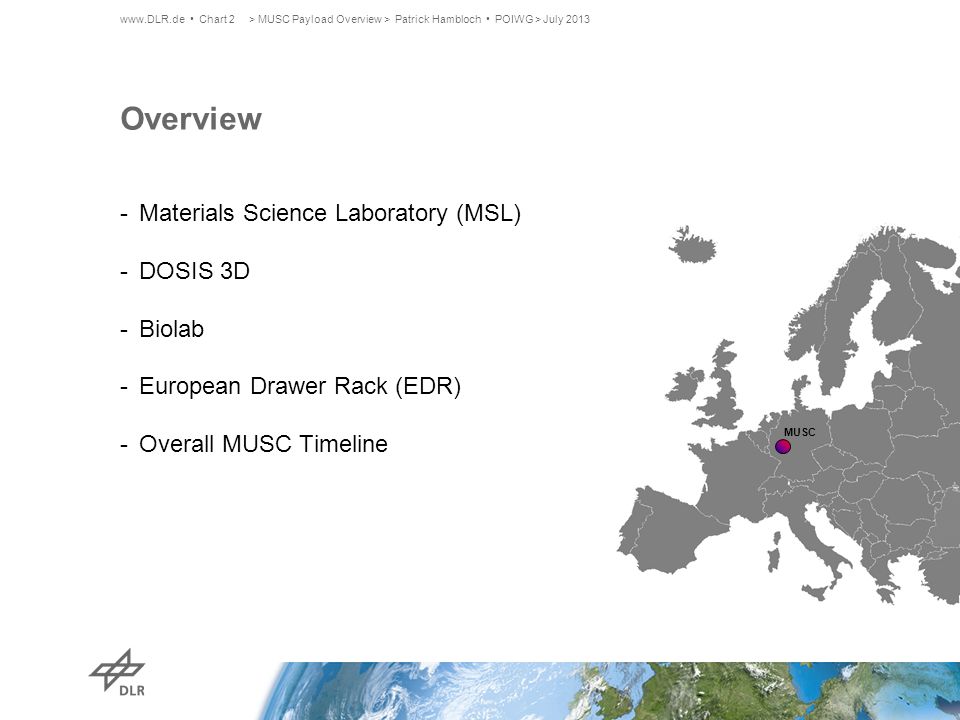 www.DLR.de • Chart 2 > MUSC Payload Overview > Patrick Hambloch • POIWG > July 2013

Overview

- Materials Science Laboratory (MSL)
- DOSIS 3D
- Biolab
- European Drawer Rack (EDR)
- Overall MUSC Timeline

MUSC

DLR